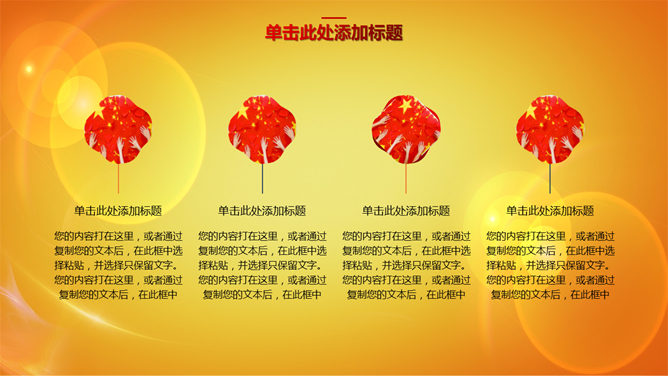 单击此处添加标题

单击此处添加标题

您的内容打在这里，或者通过复制您的文本后，在此框中选择粘贴，并选择只保留文字。您的内容打在这里，或者通过复制您的文本后，在此框中

单击此处添加标题

您的内容打在这里，或者通过复制您的文本后，在此框中选择粘贴，并选择只保留文字。您的内容打在这里，或者通过复制您的文本后，在此框中

单击此处添加标题

您的内容打在这里，或者通过复制您的文本后，在此框中选择粘贴，并选择只保留文字。您的内容打在这里，或者通过复制您的文本后，在此框中

单击此处添加标题

您的内容打在这里，或者通过复制您的文本后，在此框中选择粘贴，并选择只保留文字。您的内容打在这里，或者通过复制您的文本后，在此框中